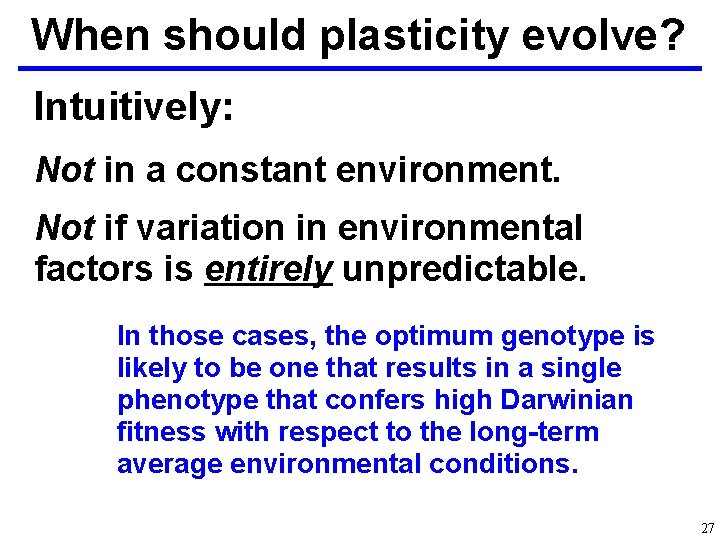 When should plasticity evolve?

Intuitively:

Not in a constant environment.

Not if variation in environmental factors is entirely unpredictable.

In those cases, the optimum genotype is likely to be one that results in a single phenotype that confers high Darwinian fitness with respect to the long-term average environmental conditions.

27